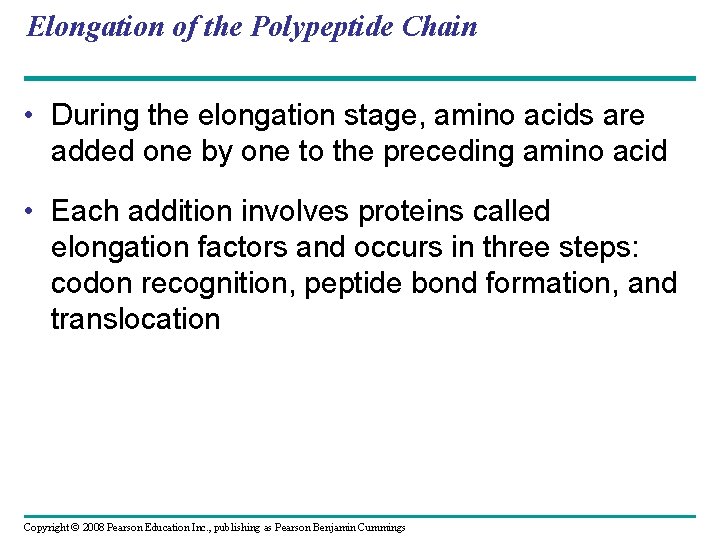 Elongation of the Polypeptide Chain

• During the elongation stage, amino acids are added one by one to the preceding amino acid

• Each addition involves proteins called elongation factors and occurs in three steps: codon recognition, peptide bond formation, and translocation

Copyright © 2008 Pearson Education Inc., publishing as Pearson Benjamin Cummings